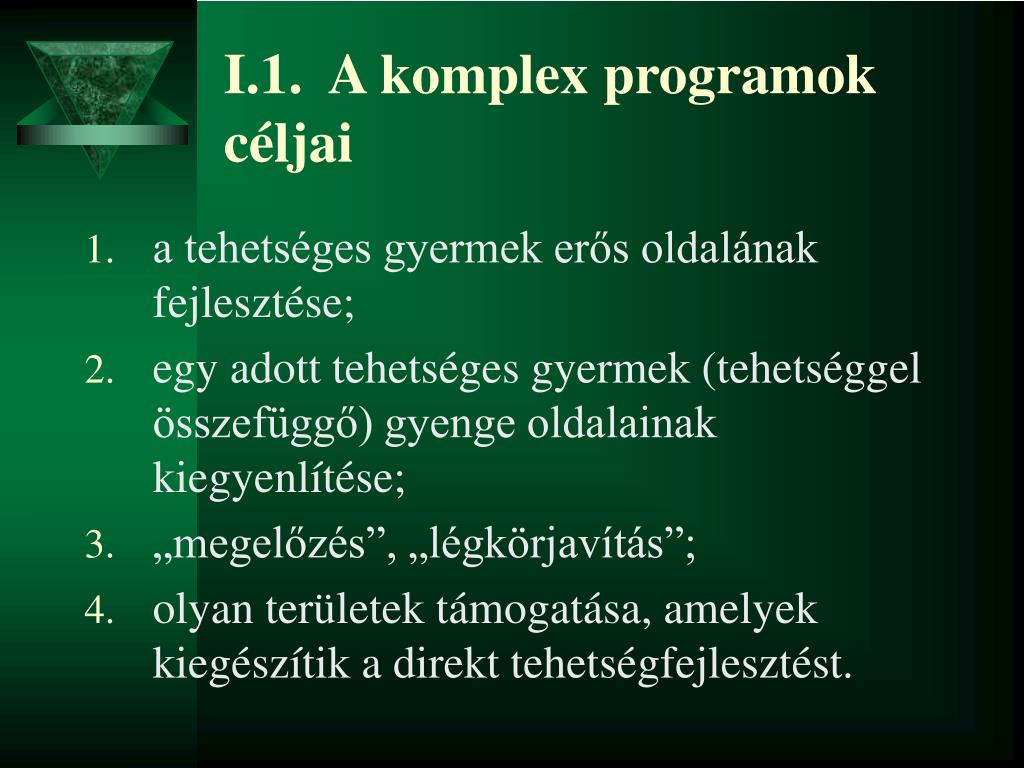 I.1. A komplex programok céljai

1. a tehetséges gyermek erős oldalának fejlesztése;
2. egy adott tehetséges gyermek (tehetséggel összefüggő) gyenge oldalainak kiegyenlítése;
3. „megelőzés”, „légkörjavítás”;
4. olyan területek támogatása, amelyek kiegészítik a direkt tehetségfejlesztést.